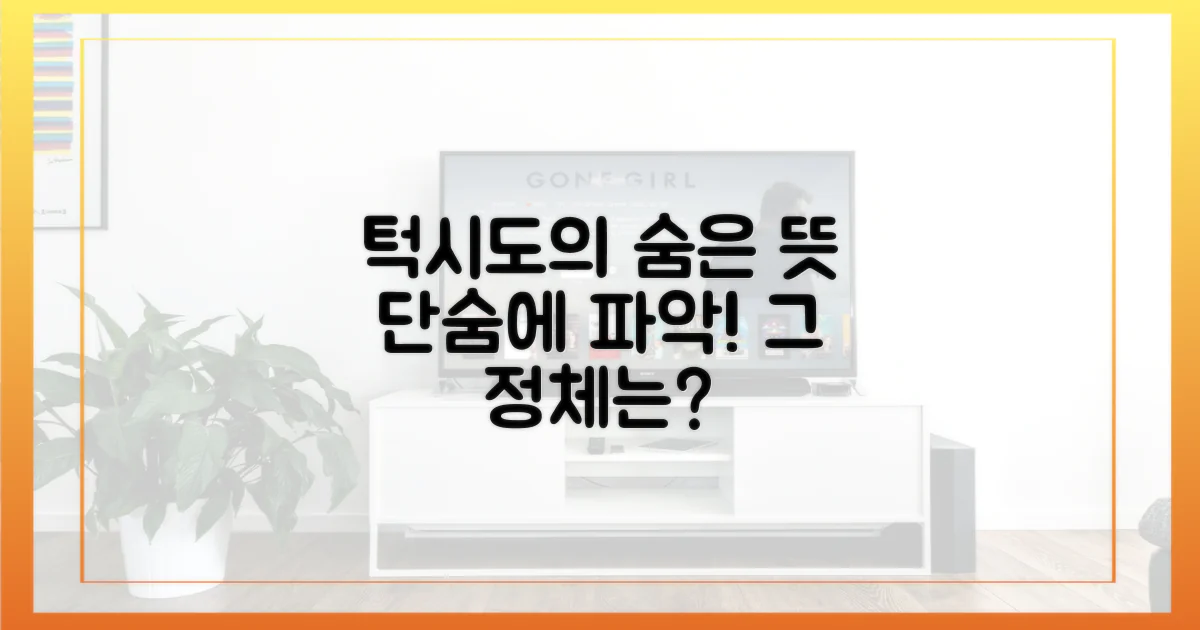 GONE GIRL

턱시도의 숨은 뜻 단숨에 파악! 그 정체는?